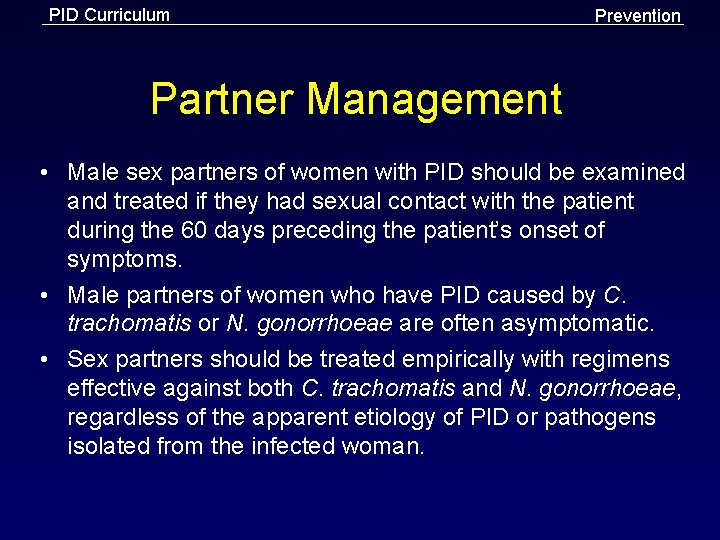 PID Curriculum

Prevention

Partner Management

• Male sex partners of women with PID should be examined and treated if they had sexual contact with the patient during the 60 days preceding the patient's onset of symptoms.

• Male partners of women who have PID caused by C. trachomatis or N. gonorrhoeae are often asymptomatic.

• Sex partners should be treated empirically with regimens effective against both C. trachomatis and N. gonorrhoeae, regardless of the apparent etiology of PID or pathogens isolated from the infected woman.